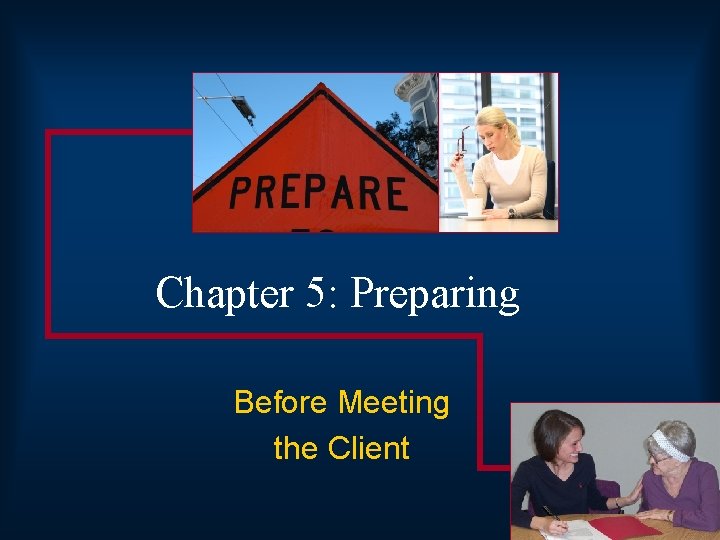 PREPARE

Chapter 5: Preparing

Before Meeting the Client